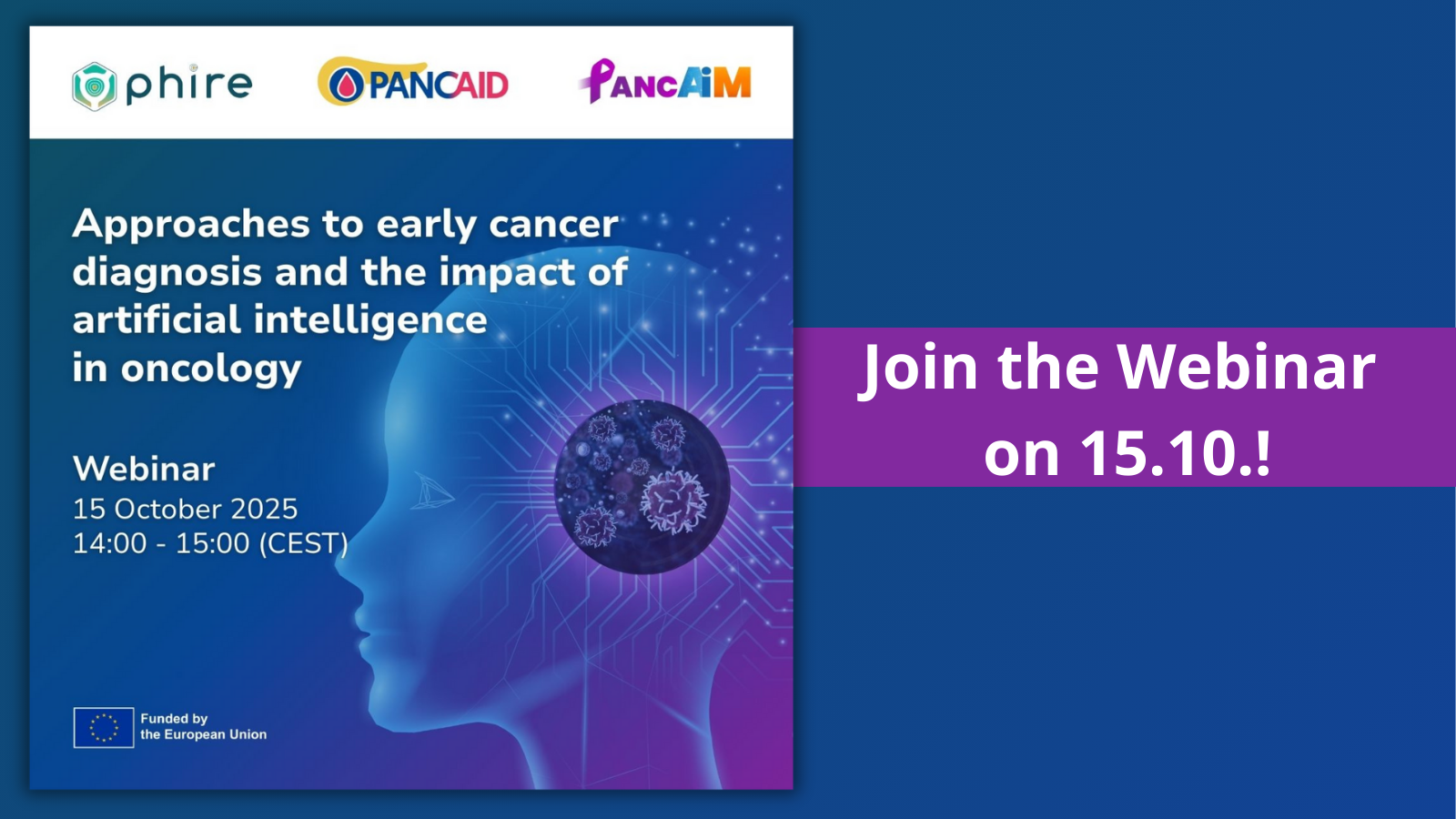 phire PANCAID PANCAIM

Approaches to early cancer diagnosis and the impact of artificial intelligence in oncology

Webinar
15 October 2025
14:00 - 15:00 (CEST)

Funded by the European Union

Join the Webinar on 15.10.!